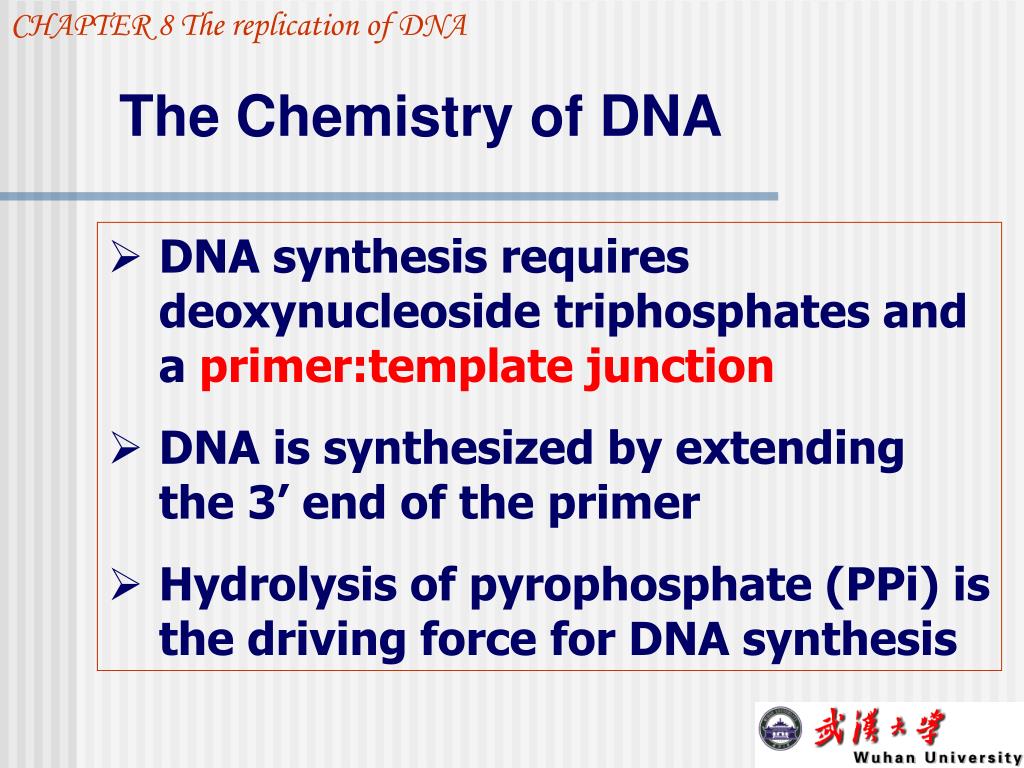 CHAPTER 8 The replication of DNA

The Chemistry of DNA

➢ DNA synthesis requires deoxynucleoside triphosphates and a primer:template junction

➢ DNA is synthesized by extending the 3’ end of the primer

➢ Hydrolysis of pyrophosphate (PPi) is the driving force for DNA synthesis

武漢大學
Wuhan University